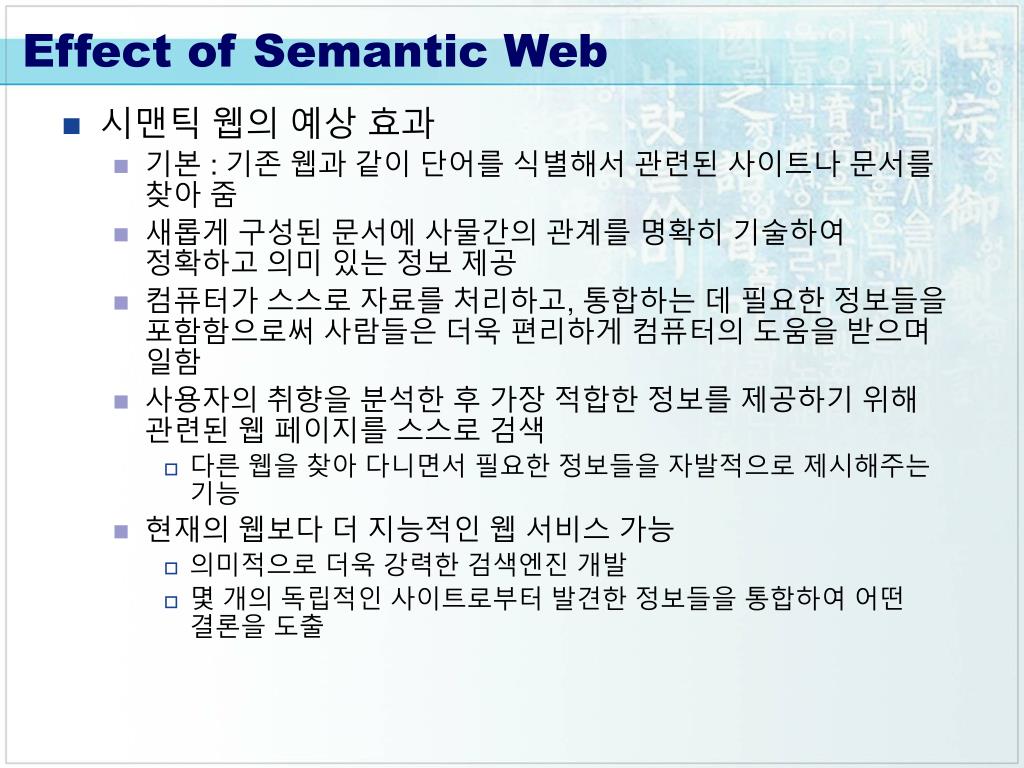 Effect of Semantic Web

시맨틱 웹의 예상 효과

기본 : 기존 웹과 같이 단어를 식별해서 관련된 사이트나 문서를 찾아 줌

새롭게 구성된 문서에 사물간의 관계를 명확히 기술하여 정확하고 의미 있는 정보 제공

컴퓨터가 스스로 자료를 처리하고, 통합하는 데 필요한 정보들을 포함함으로써 사람들은 더욱 편리하게 컴퓨터의 도움을 받으며 일함

사용자의 취향을 분석한 후 가장 적합한 정보를 제공하기 위해 관련된 웹 페이지를 스스로 검색

다른 웹을 찾아 다니면서 필요한 정보들을 자발적으로 제시해주는 기능

현재의 웹보다 더 지능적인 웹 서비스 가능

의미적으로 더욱 강력한 검색엔진 개발

몇 개의 독립적인 사이트로부터 발견한 정보들을 통합하여 어떤 결론을 도출